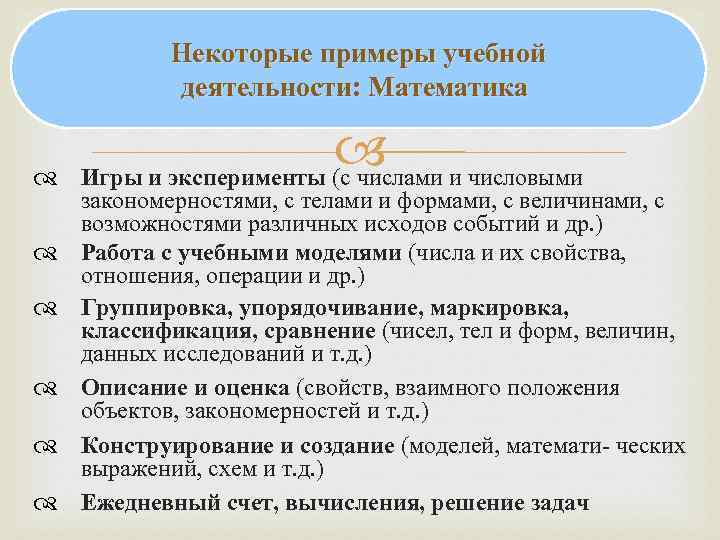 Некоторые примеры учебной деятельности: Математика

Игры и эксперименты (с числами и числовыми закономерностями, с телами и формами, с величинами, с возможностями различных исходов событий и др.)

Работа с учебными моделями (числа и их свойства, отношения, операции и др.)

Группировка, упорядочивание, маркировка, классификация, сравнение (чисел, тел и форм, величин, данных исследований и т.д.)

Описание и оценка (свойств, взаимного положения объектов, закономерностей и т.д.)

Конструирование и создание (моделей, математи- ческих выражений, схем и т.д.)

Ежедневный счет, вычисления, решение задач